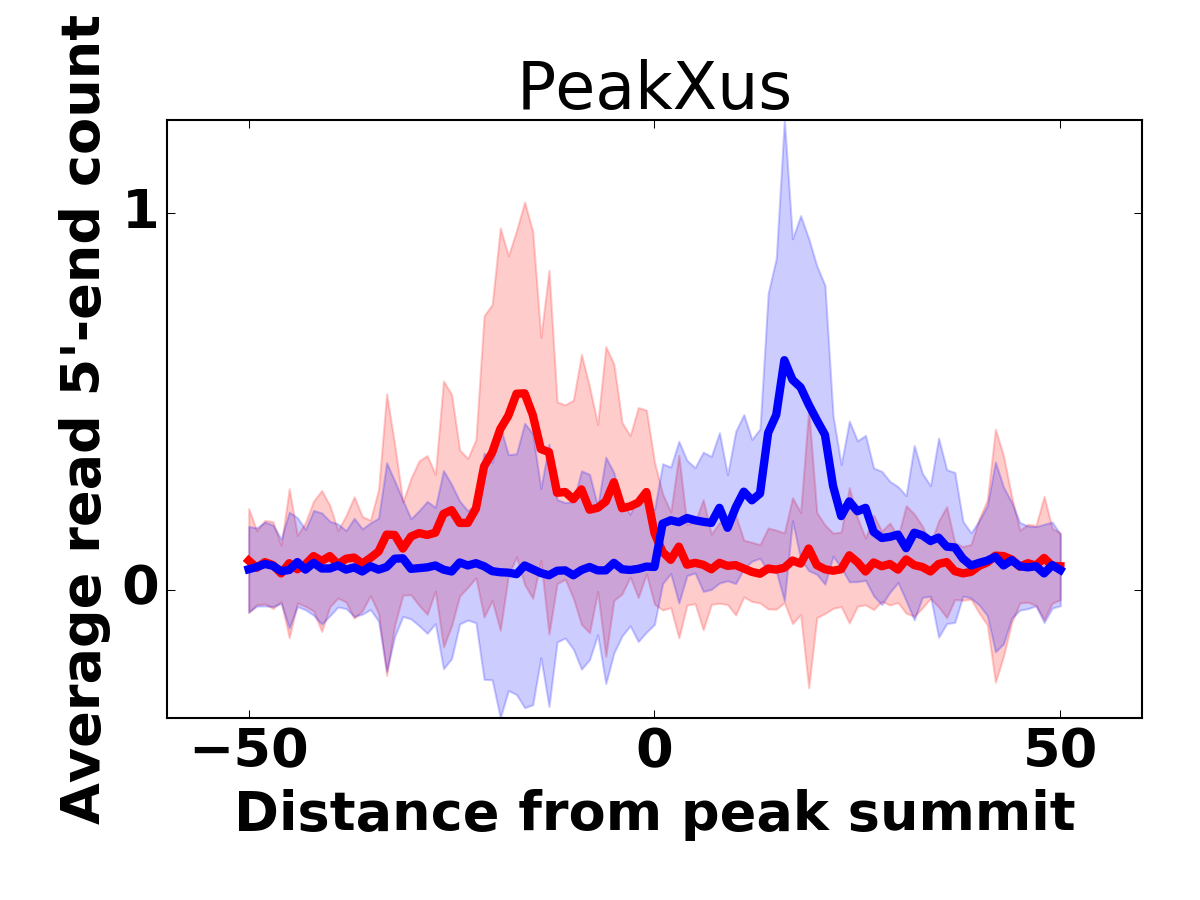 PeakXus

Average read 5'-end count

1

0

−50

0

50

Distance from peak summit